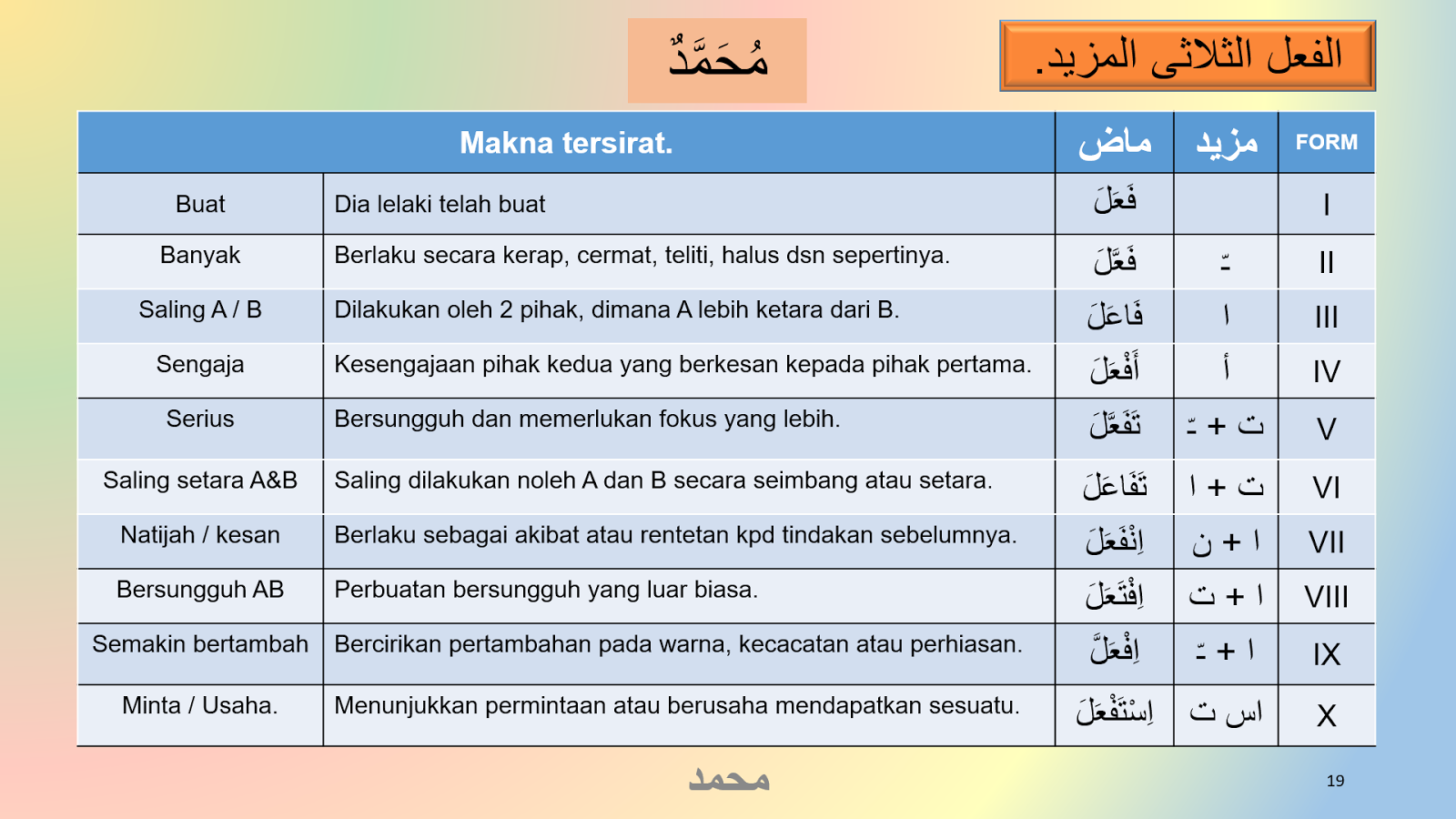 مُحَمَّدٌ

الفعل الثلاثى المزيد.

| Makna tersirat. | | ماض | مزيد | FORM |
|---|---|---|---|---|
| Buat | Dia lelaki telah buat | فَعَلَ | | I |
| Banyak | Berlaku secara kerap, cermat, teliti, halus dsn sepertinya. | فَعَّلَ | ـّ | II |
| Saling A / B | Dilakukan oleh 2 pihak, dimana A lebih ketara dari B. | فَاعَلَ | ا | III |
| Sengaja | Kesengajaan pihak kedua yang berkesan kepada pihak pertama. | أَفْعَلَ | أ | IV |
| Serius | Bersungguh dan memerlukan fokus yang lebih. | تَفَعَّلَ | ت + ـّ | V |
| Saling setara A&B | Saling dilakukan noleh A dan B secara seimbang atau setara. | تَفَاعَلَ | ت + ا | VI |
| Natijah / kesan | Berlaku sebagai akibat atau rentetan kpd tindakan sebelumnya. | اِنْفَعَلَ | ا + ن | VII |
| Bersungguh AB | Perbuatan bersungguh yang luar biasa. | اِفْتَعَلَ | ا + ت | VIII |
| Semakin bertambah | Bercirikan pertambahan pada warna, kecacatan atau perhiasan. | اِفْعَلَّ | ا + ـّ | IX |
| Minta / Usaha. | Menunjukkan permintaan atau berusaha mendapatkan sesuatu. | اِسْتَفْعَلَ | اس ت | X |

محمد

19